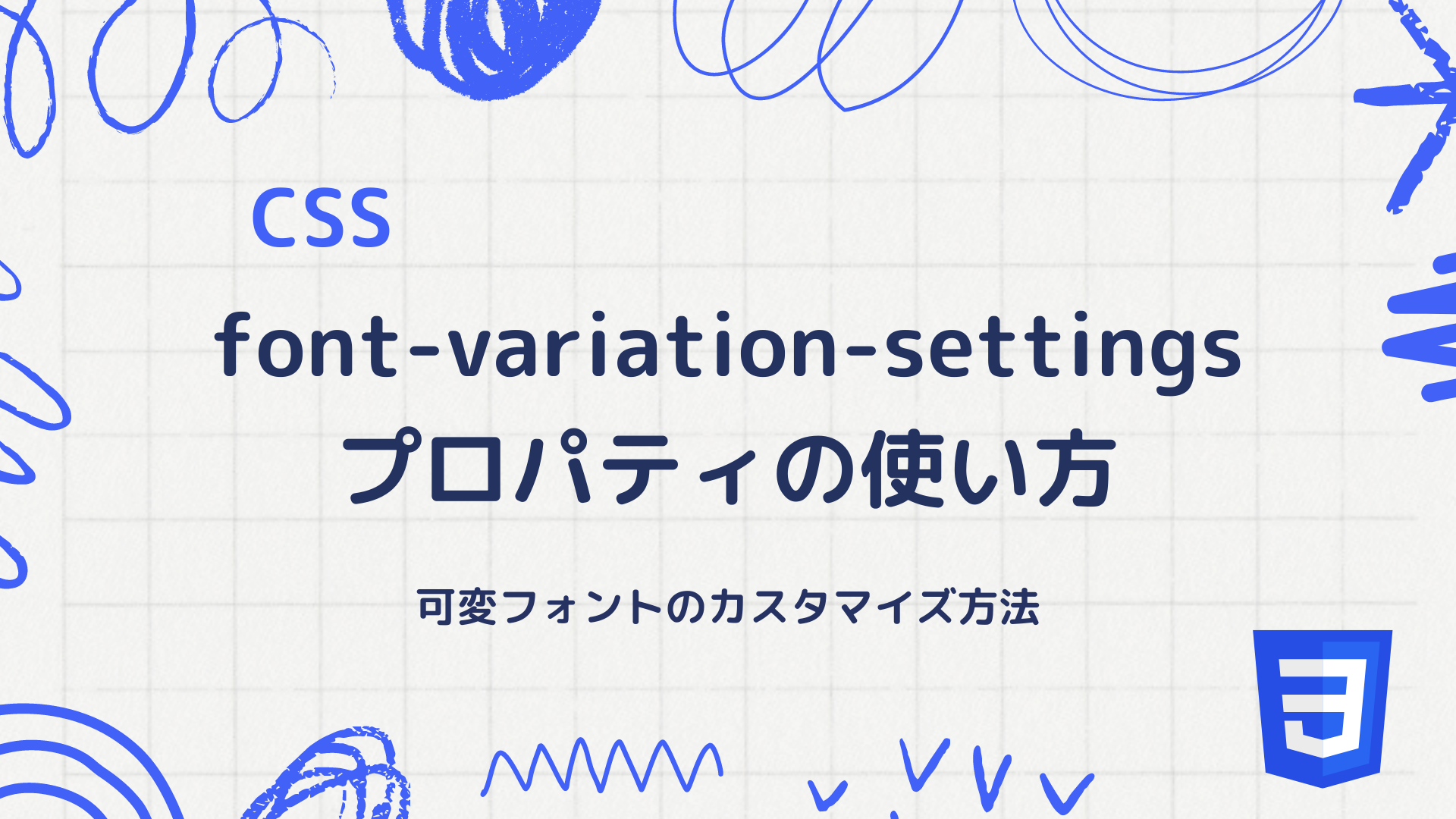 CSS

font-variation-settings プロパティの使い方

可変フォントのカスタマイズ方法

3